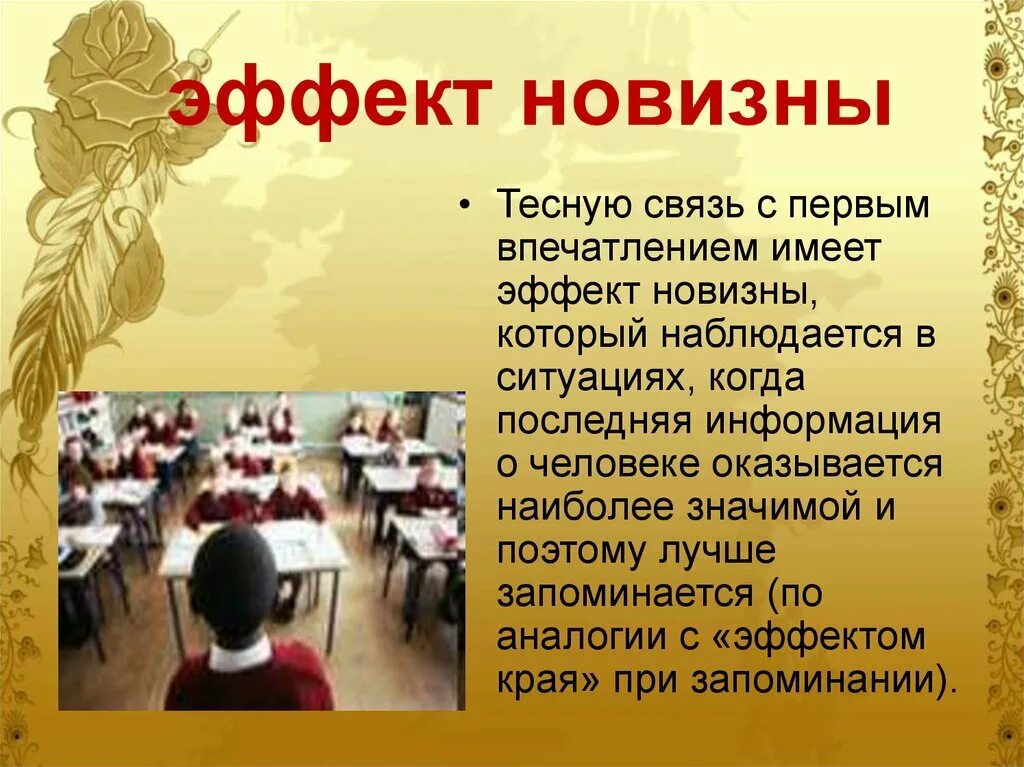 эффект новизны

• Тесную связь с первым впечатлением имеет эффект новизны, который наблюдается в ситуациях, когда последняя информация о человеке оказывается наиболее значимой и поэтому лучше запоминается (по аналогии с «эффектом края» при запоминании).